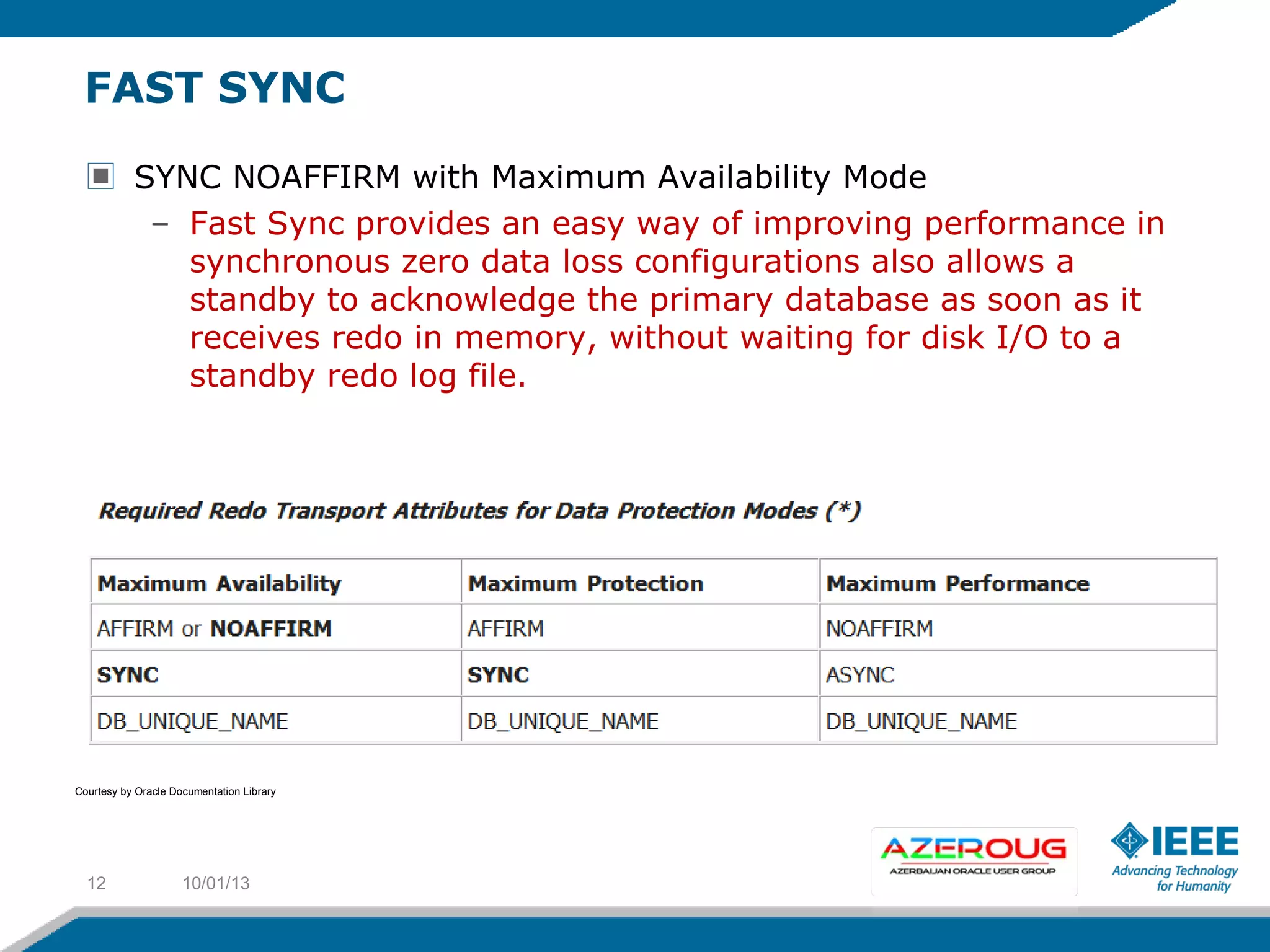 FAST SYNC

SYNC NOAFFIRM with Maximum Availability Mode

– Fast Sync provides an easy way of improving performance in synchronous zero data loss configurations also allows a standby to acknowledge the primary database as soon as it receives redo in memory, without waiting for disk I/O to a standby redo log file.

Required Redo Transport Attributes for Data Protection Modes (*)

| Maximum Availability | Maximum Protection | Maximum Performance |
|---|---|---|
| AFFIRM or NOAFFIRM | AFFIRM | NOAFFIRM |
| SYNC | SYNC | ASYNC |
| DB_UNIQUE_NAME | DB_UNIQUE_NAME | DB_UNIQUE_NAME |

Courtesy by Oracle Documentation Library

12 10/01/13

AZEROUG
AZERBAIJAN ORACLE USER GROUP

IEEE
Advancing Technology for Humanity